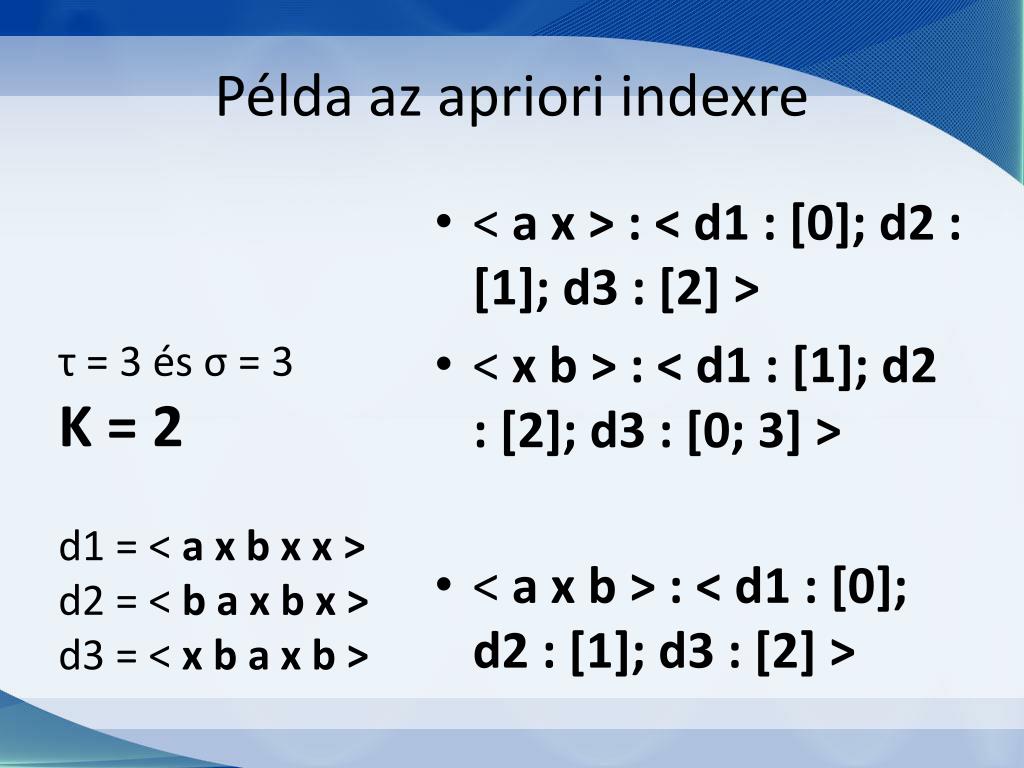 Példa az apriori indexre

τ = 3 és σ = 3
K = 2

d1 = < a x b x x >
d2 = < b a x b x >
d3 = < x b a x b >

• < a x > : < d1 : [0]; d2 : [1]; d3 : [2] >
• < x b > : < d1 : [1]; d2 : [2]; d3 : [0; 3] >
• < a x b > : < d1 : [0]; d2 : [1]; d3 : [2] >